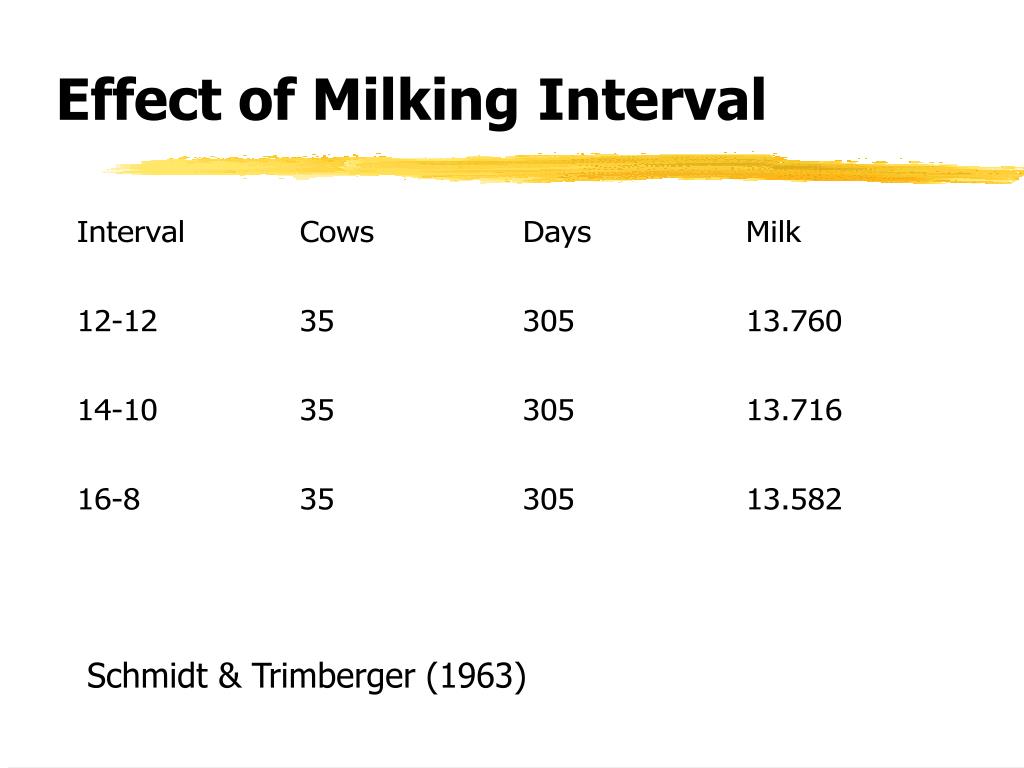 Effect of Milking Interval

| Interval | Cows | Days | Milk |
|---|---|---|---|
| 12-12 | 35 | 305 | 13.760 |
| 14-10 | 35 | 305 | 13.716 |
| 16-8 | 35 | 305 | 13.582 |

Schmidt & Trimberger (1963)